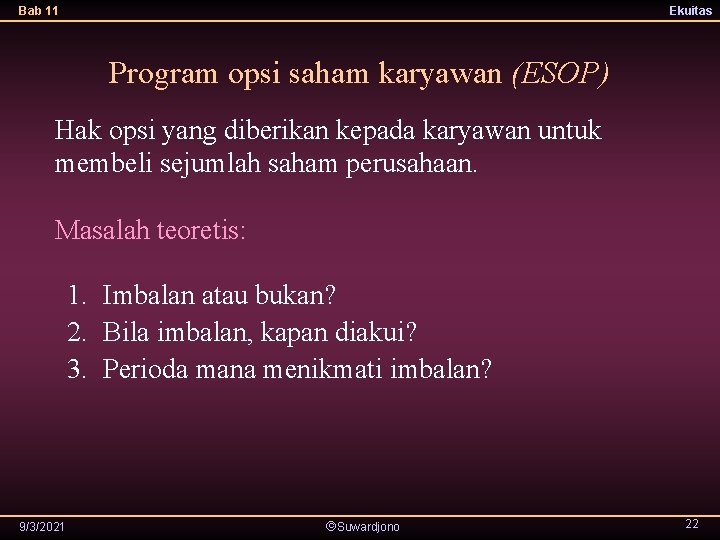 Bab 11

Ekuitas

Program opsi saham karyawan (ESOP)

Hak opsi yang diberikan kepada karyawan untuk membeli sejumlah saham perusahaan.

Masalah teoretis:

1. Imbalan atau bukan?
2. Bila imbalan, kapan diakui?
3. Perioda mana menikmati imbalan?

9/3/2021

©Suwardjono

22